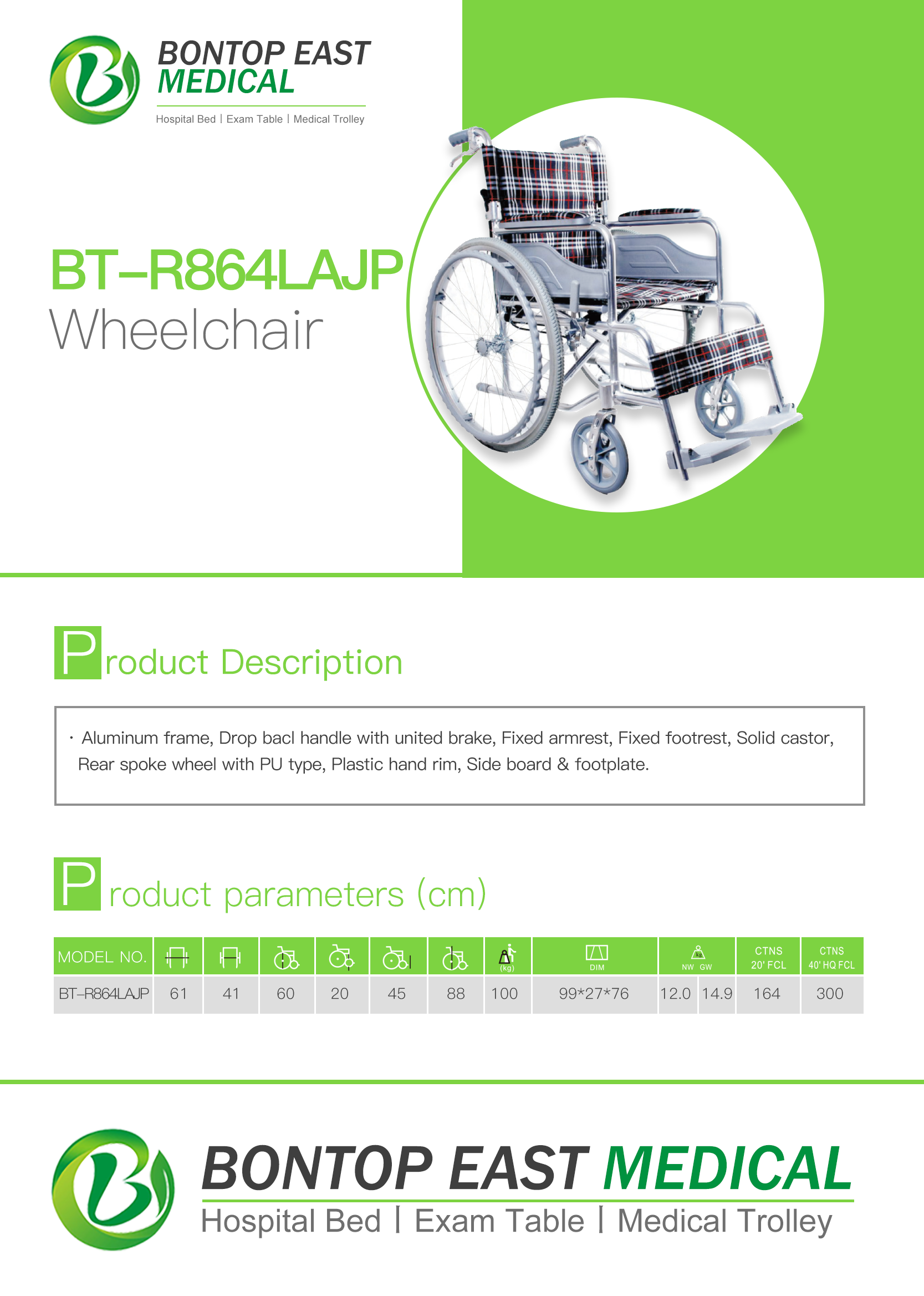 BONTOP EAST MEDICAL
Hospital Bed | Exam Table | Medical Trolley

BT-R864LAJP
Wheelchair

Product Description

· Aluminum frame, Drop bacl handle with united brake, Fixed armrest, Fixed footrest, Solid castor, Rear spoke wheel with PU type, Plastic hand rim, Side board & footplate.

Product parameters (cm)

| MODEL NO. | | | | | | | (kg) | DIM | NW | GW | CTNS 20' FCL | CTNS 40' HQ FCL |
|---|---|---|---|---|---|---|---|---|---|---|---|---|
| BT-R864LAJP | 61 | 41 | 60 | 20 | 45 | 88 | 100 | 99*27*76 | 12.0 | 14.9 | 164 | 300 |

BONTOP EAST MEDICAL
Hospital Bed | Exam Table | Medical Trolley